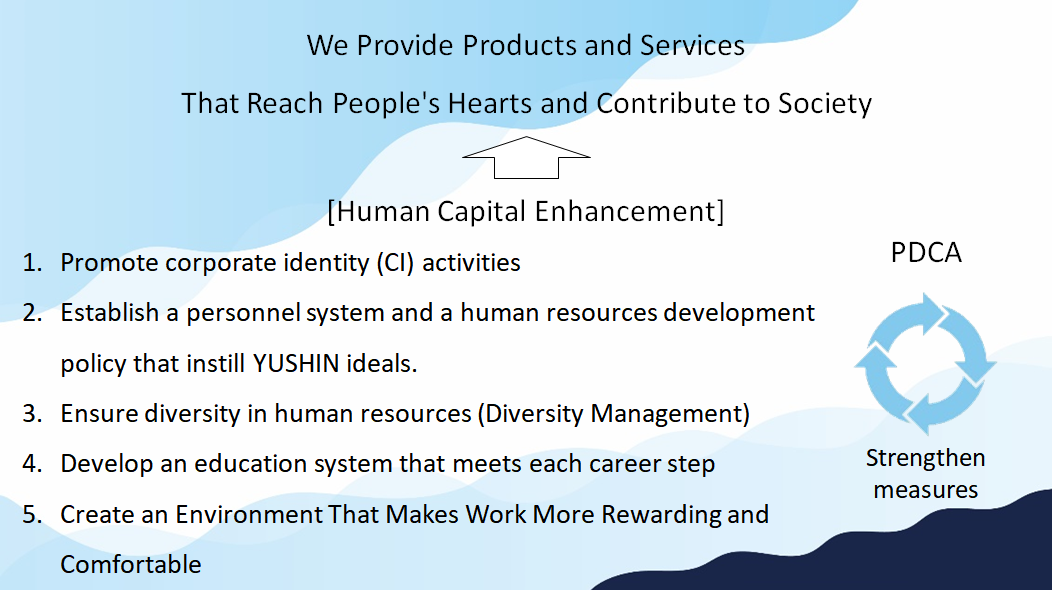 We Provide Products and Services

That Reach People's Hearts and Contribute to Society

[Human Capital Enhancement]

1. Promote corporate identity (CI) activities
2. Establish a personnel system and a human resources development policy that instill YUSHIN ideals.
3. Ensure diversity in human resources (Diversity Management)
4. Develop an education system that meets each career step
5. Create an Environment That Makes Work More Rewarding and Comfortable

PDCA

Strengthen measures